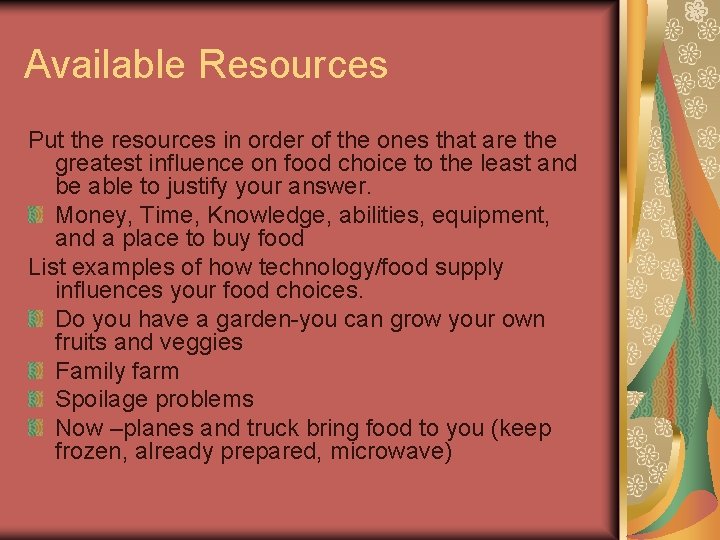 Available Resources

Put the resources in order of the ones that are the greatest influence on food choice to the least and be able to justify your answer.

Money, Time, Knowledge, abilities, equipment, and a place to buy food

List examples of how technology/food supply influences your food choices.

Do you have a garden-you can grow your own fruits and veggies

Family farm

Spoilage problems

Now –planes and truck bring food to you (keep frozen, already prepared, microwave)